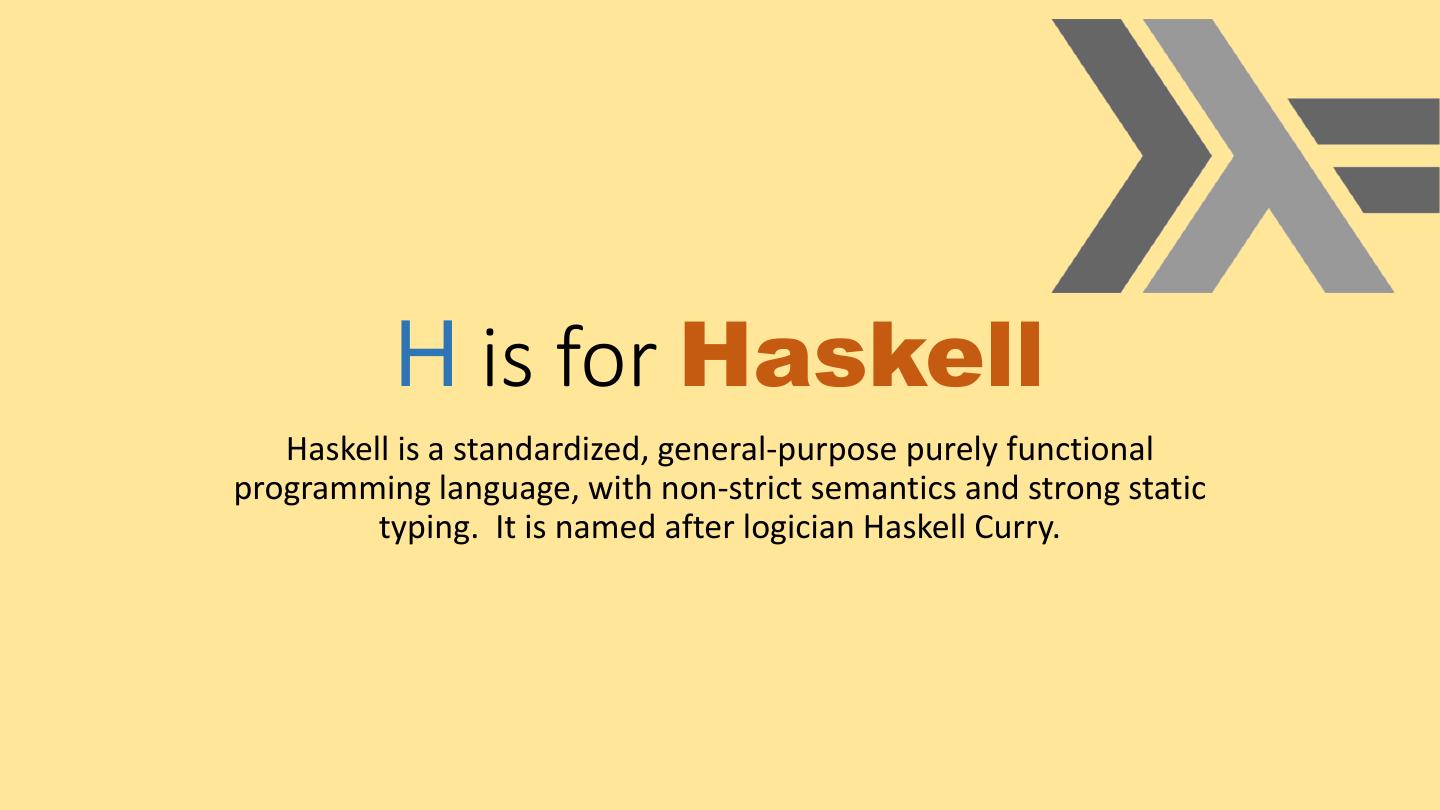 H is for Haskell

Haskell is a standardized, general-purpose purely functional programming language, with non-strict semantics and strong static typing.  It is named after logician Haskell Curry.